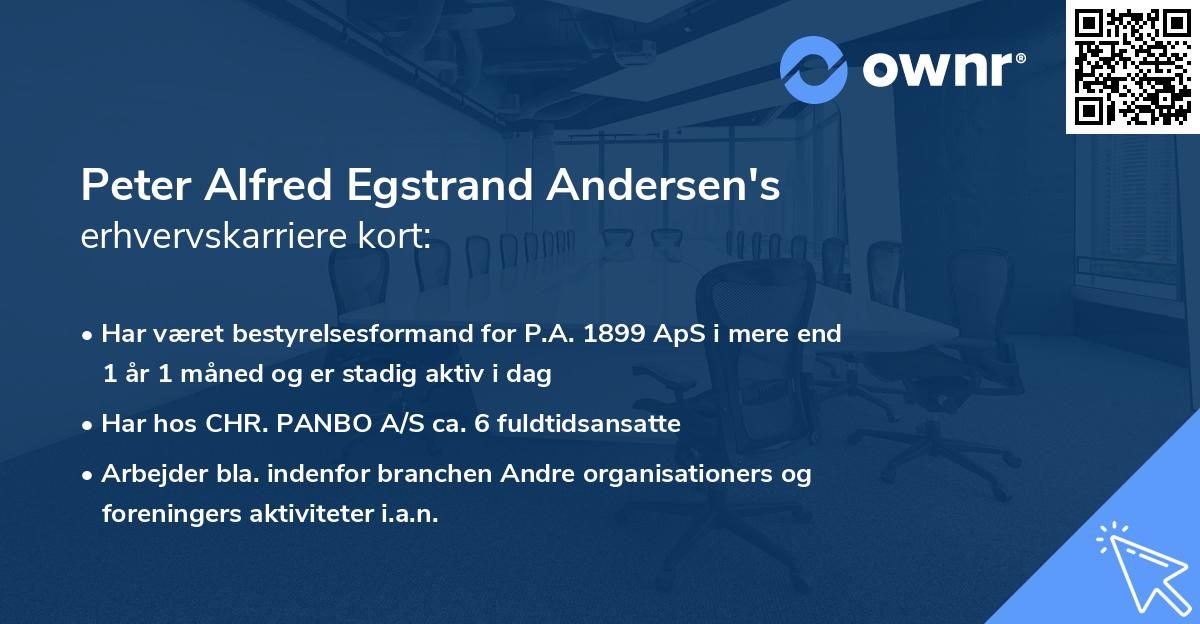 ownr®

Peter Alfred Egstrand Andersen's
erhvervskarriere kort:

• Har været bestyrelsesformand for P.A. 1899 ApS i mere end 1 år 1 måned og er stadig aktiv i dag
• Har hos CHR. PANBO A/S ca. 6 fuldtidsansatte
• Arbejder bla. indenfor branchen Andre organisationers og foreningers aktiviteter i.a.n.